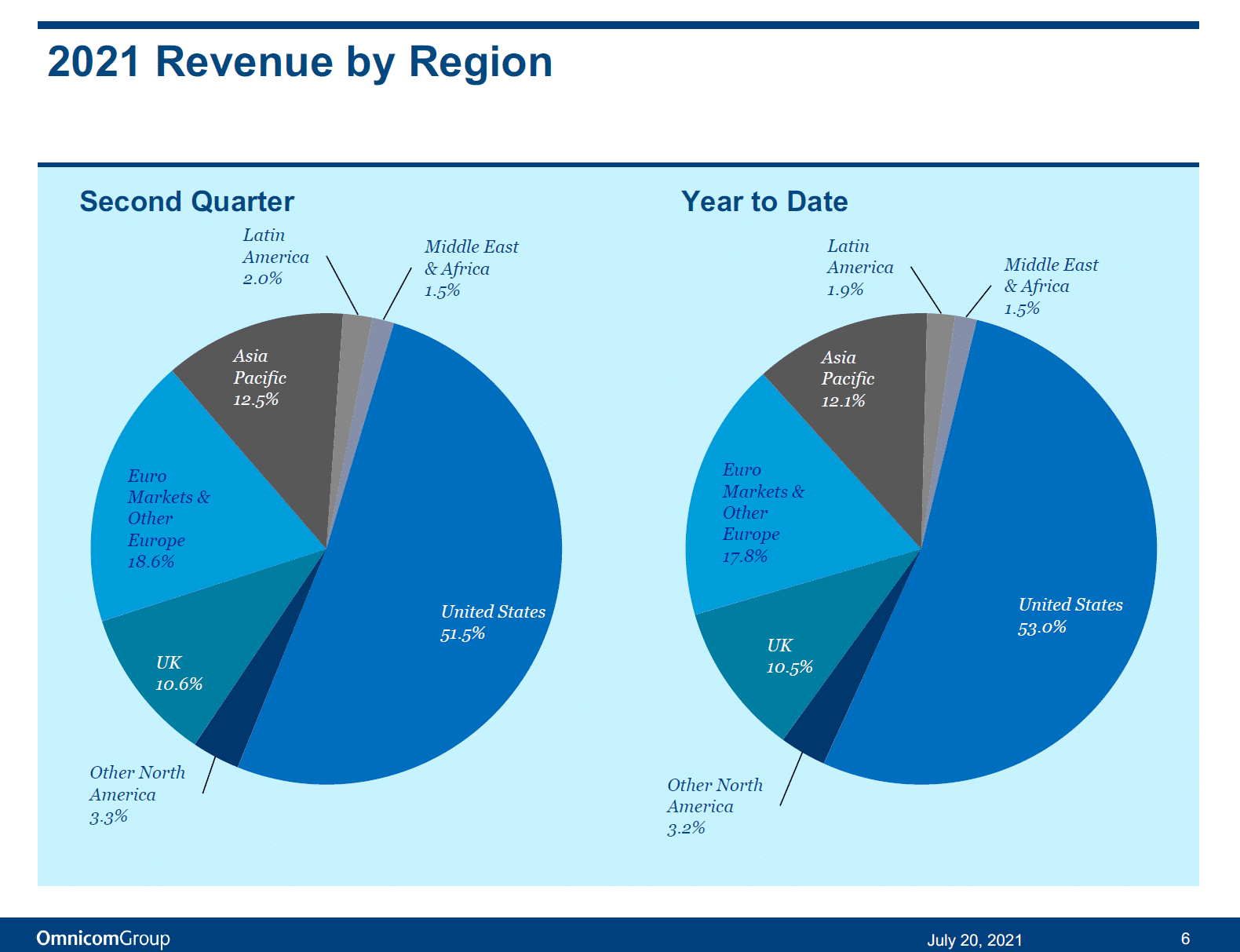 2021 Revenue by Region

Second Quarter

Latin America 2.0%

Middle East & Africa 1.5%

Asia Pacific 12.5%

Euro Markets & Other Europe 18.6%

United States 51.5%

UK 10.6%

Other North America 3.3%

Year to Date

Latin America 1.9%

Middle East & Africa 1.5%

Asia Pacific 12.1%

Euro Markets & Other Europe 17.8%

United States 53.0%

UK 10.5%

Other North America 3.2%

OmnicomGroup

July 20, 2021

6